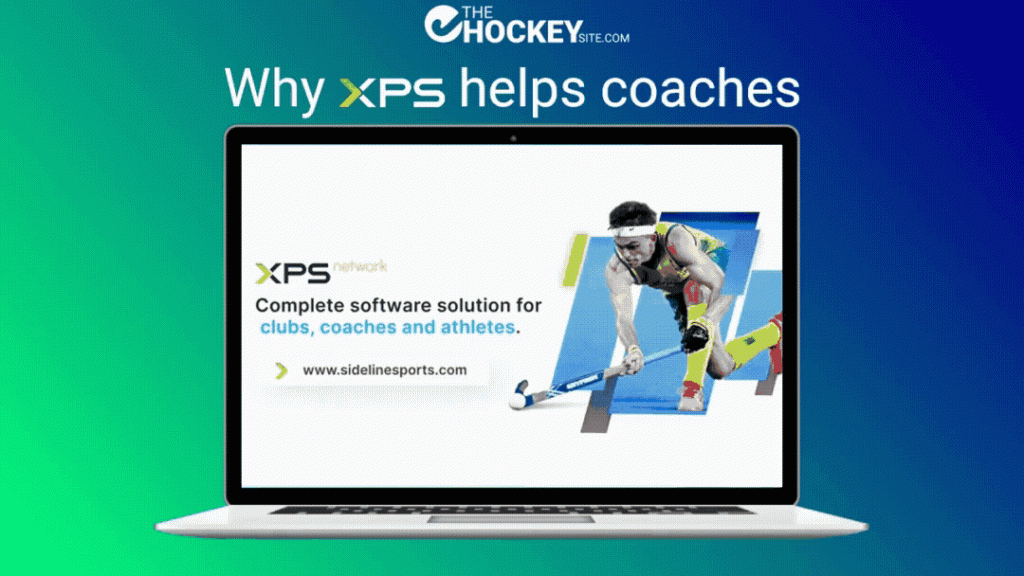 THE HOCKEY SITE.COM

Why XPS helps coaches

XPS network

Complete software solution for clubs, coaches and athletes.

www.sidelinesports.com